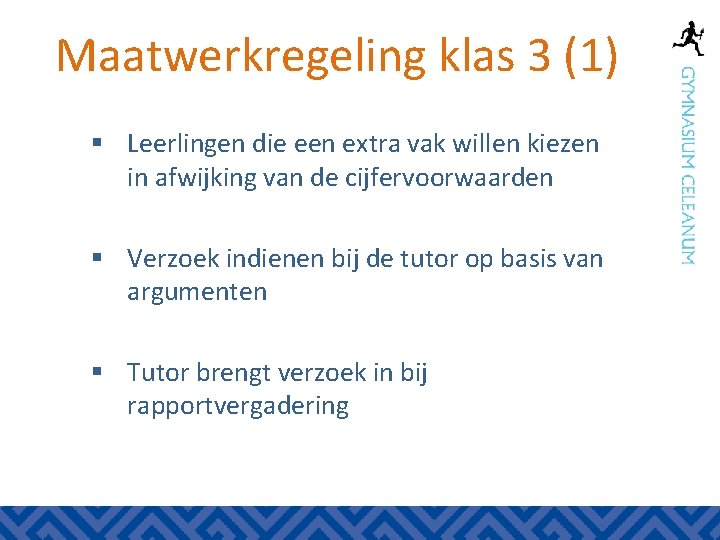 Maatwerkregeling klas 3 (1)

GYMNASIUM CELEANUM

▪ Leerlingen die een extra vak willen kiezen in afwijking van de cijfervoorwaarden

▪ Verzoek indienen bij de tutor op basis van argumenten

▪ Tutor brengt verzoek in bij rapportvergadering